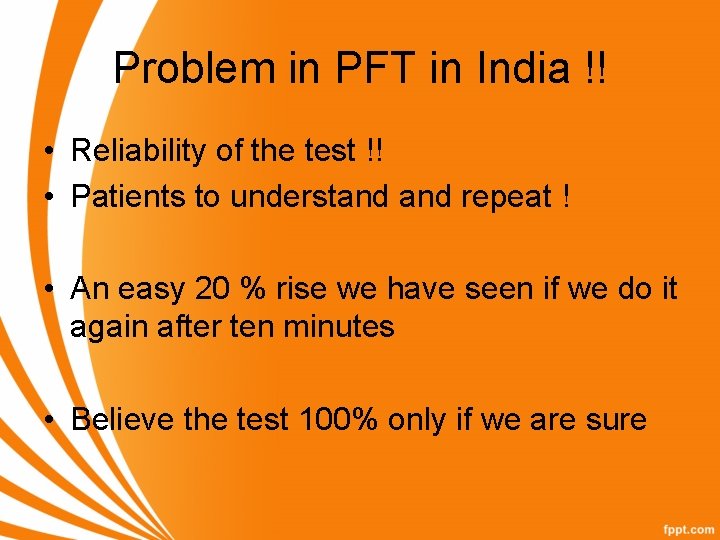 Problem in PFT in India !!

• Reliability of the test !!
• Patients to understand and repeat !

• An easy 20 % rise we have seen if we do it again after ten minutes

• Believe the test 100% only if we are sure

fppt.com